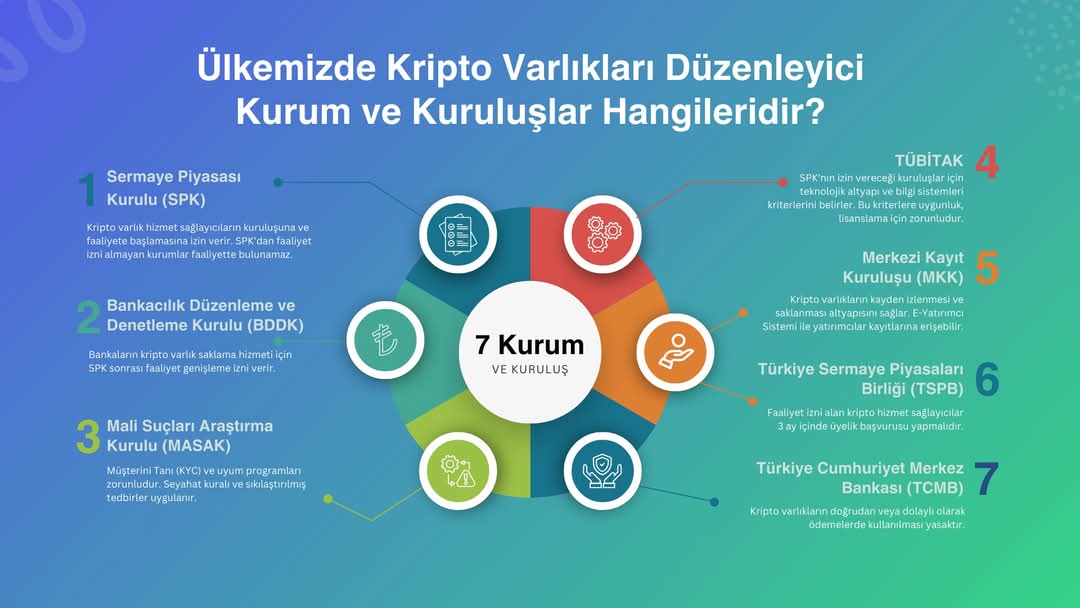 Ülkemizde Kripto Varlıkları Düzenleyici Kurum ve Kuruluşlar Hangileridir?

1 Sermaye Piyasası Kurulu (SPK)

Kripto varlık hizmet sağlayıcıların kuruluşuna ve faaliyete başlamasına izin verir. SPK'dan faaliyet izni almayan kurumlar faaliyette bulunamaz.

2 Bankacılık Düzenleme ve Denetleme Kurulu (BDDK)

Bankaların kripto varlık saklama hizmeti için SPK sonrası faaliyet genişleme izni verir.

3 Mali Suçları Araştırma Kurulu (MASAK)

Müşterini Tanı (KYC) ve uyum programları zorunludur. Seyahat kuralı ve sıkılaştırılmış tedbirler uygulanır.

7 Kurum
VE KURULUŞ

TÜBİTAK 4

SPK'nın izin vereceği kuruluşlar için teknolojik altyapı ve bilgi sistemleri kriterlerini belirler. Bu kriterlere uygunluk, lisanslama için zorunludur.

Merkezi Kayıt Kuruluşu (MKK) 5

Kripto varlıkların kayden izlenmesi ve saklanması altyapısını sağlar. E-Yatırımcı Sistemi ile yatırımcılar kayıtlarına erişebilir.

Türkiye Sermaye Piyasaları Birliği (TSPB) 6

Faaliyet izni alan kripto hizmet sağlayıcılar 3 ay içinde üyelik başvurusu yapmalıdır.

Türkiye Cumhuriyet Merkez Bankası (TCMB) 7

Kripto varlıkların doğrudan veya dolaylı olarak ödemelerde kullanılması yasaktır.